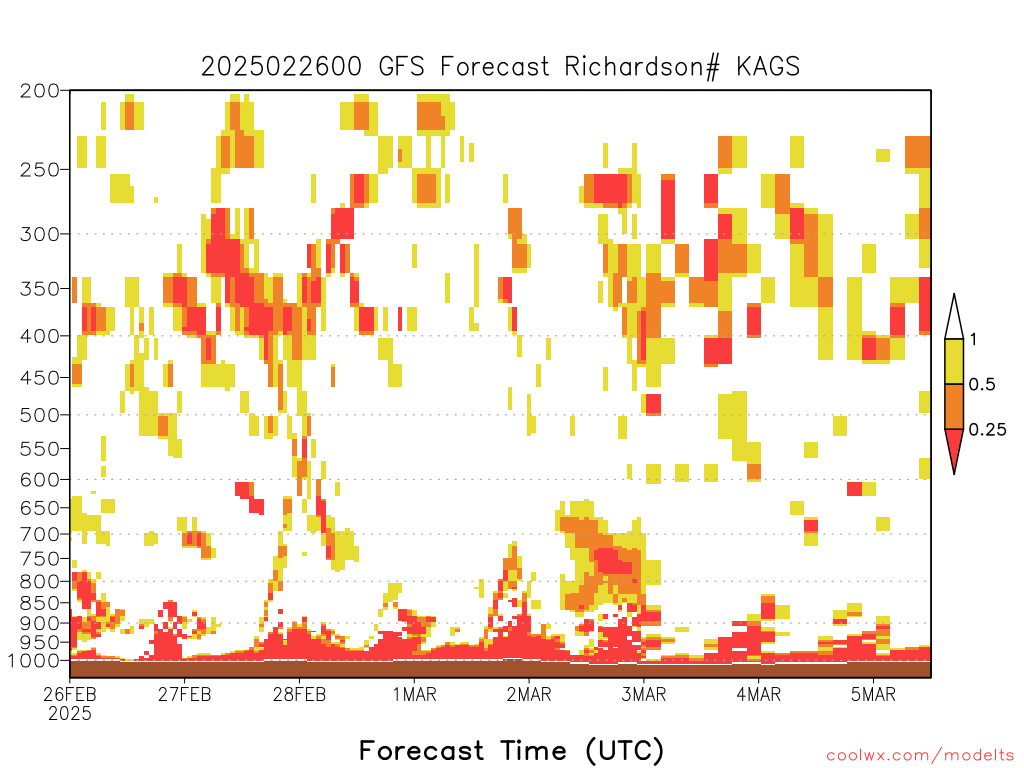 2025022600 GFS Forecast Richardson# KAGS

200
250
300
350
400
450
500
550
600
650
700
750
800
850
900
950
1000

1
0.5
0.25

26FEB
2025
27FEB
28FEB
1MAR
2MAR
3MAR
4MAR
5MAR

Forecast Time (UTC)

coolwx.com/modelts